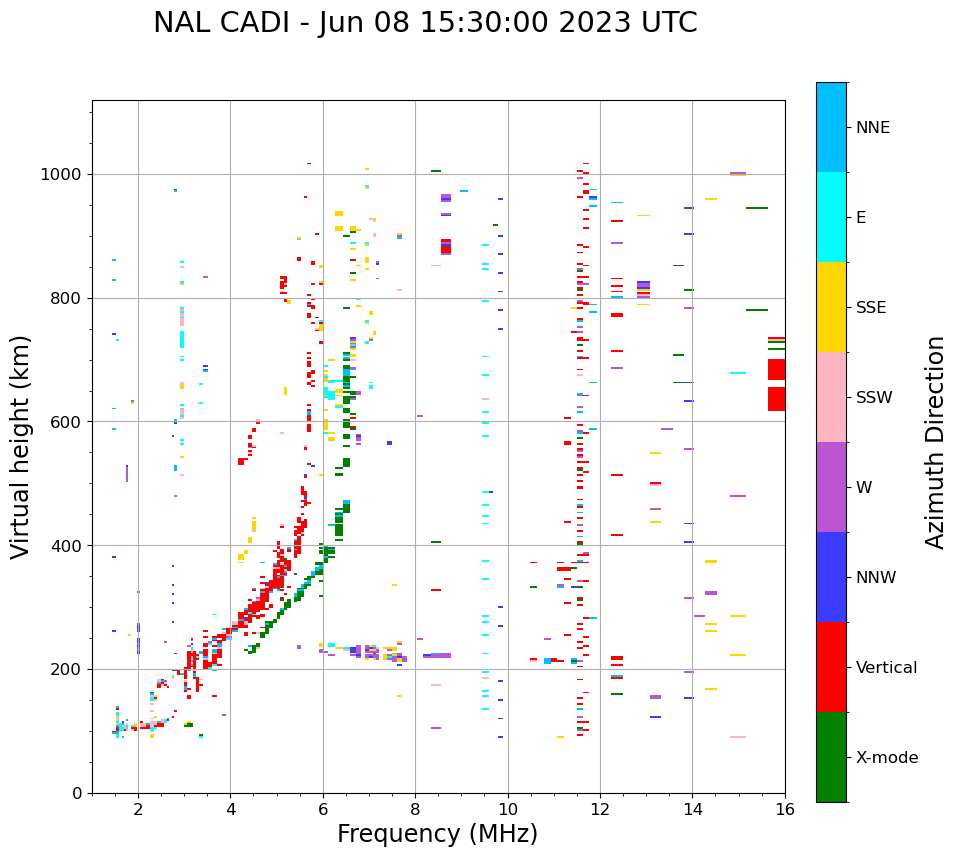 NAL CADI - Jun 08 15:30:00 2023 UTC

Virtual height (km)

1000
800
600
400
200
0

2
4
6
8
10
12
14
16

Frequency (MHz)

NNE
E
SSE
SSW
W
NNW
Vertical
X-mode

Azimuth Direction